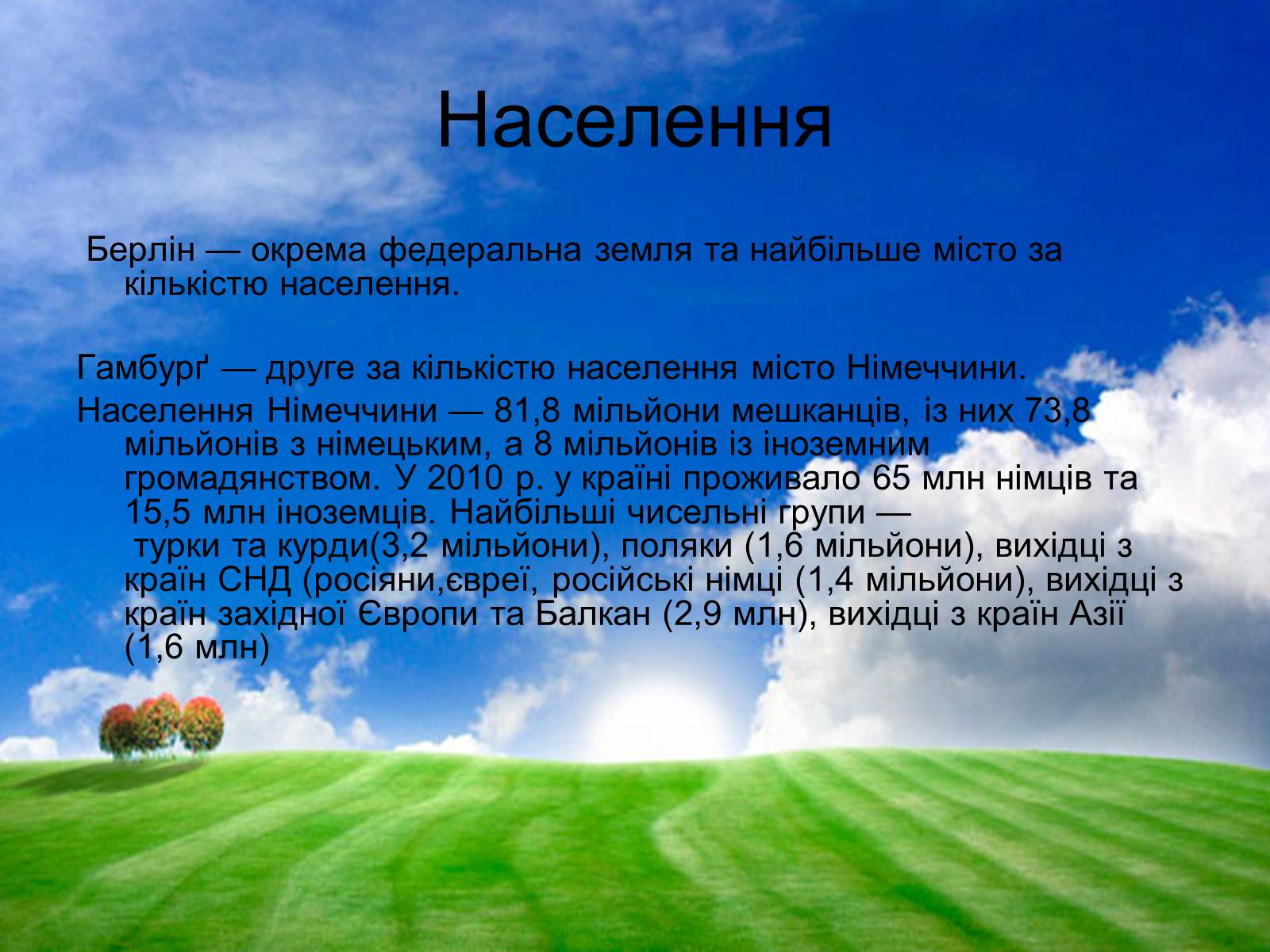 Населення

Берлін — окрема федеральна земля та найбільше місто за кількістю населення.

Гамбурґ — друге за кількістю населення місто Німеччини.

Населення Німеччини — 81,8 мільйони мешканців, із них 73,8 мільйонів з німецьким, а 8 мільйонів із іноземним громадянством. У 2010 р. у країні проживало 65 млн німців та 15,5 млн іноземців. Найбільші чисельні групи — турки та курди(3,2 мільйони), поляки (1,6 мільйони), вихідці з країн СНД (росіяни,євреї, російські німці (1,4 мільйони), вихідці з країн західної Європи та Балкан (2,9 млн), вихідці з країн Азії (1,6 млн)